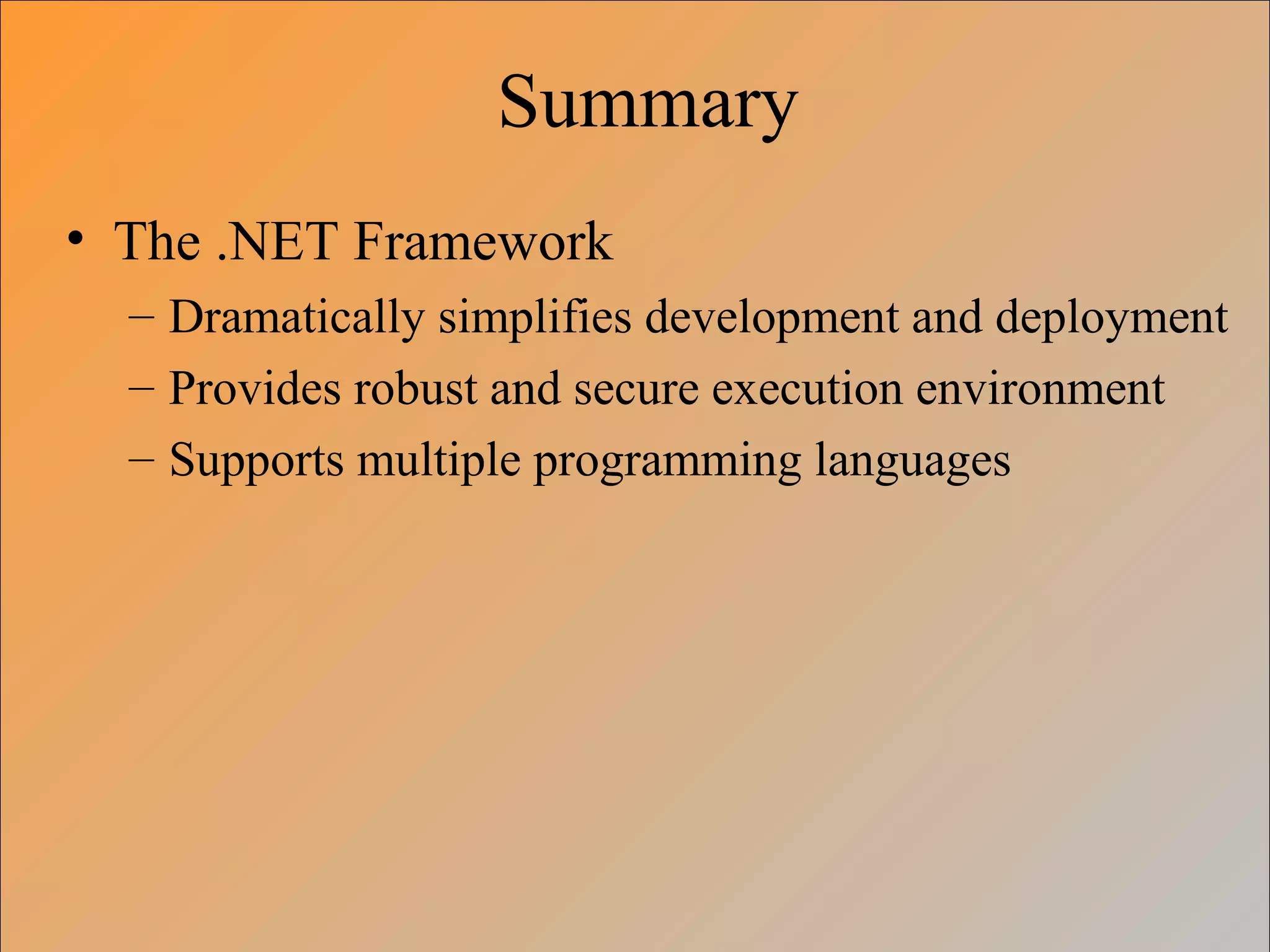 Summary

• The .NET Framework
  – Dramatically simplifies development and deployment
  – Provides robust and secure execution environment
  – Supports multiple programming languages